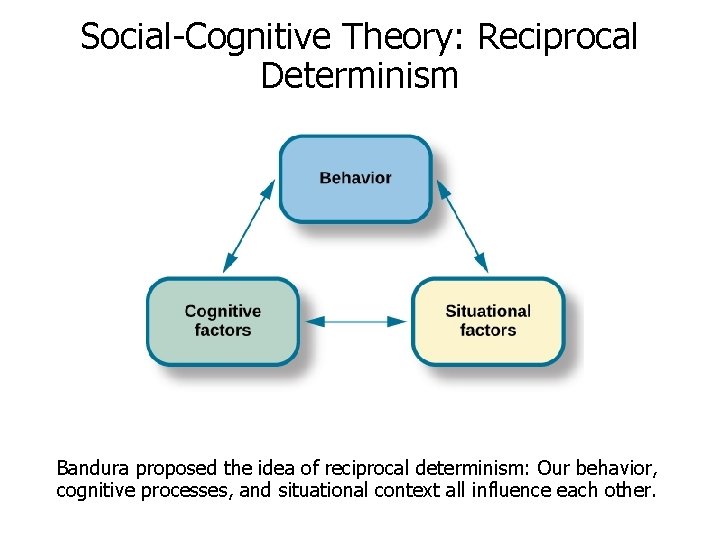 Social-Cognitive Theory: Reciprocal Determinism

Behavior

Cognitive factors

Situational factors

Bandura proposed the idea of reciprocal determinism: Our behavior, cognitive processes, and situational context all influence each other.